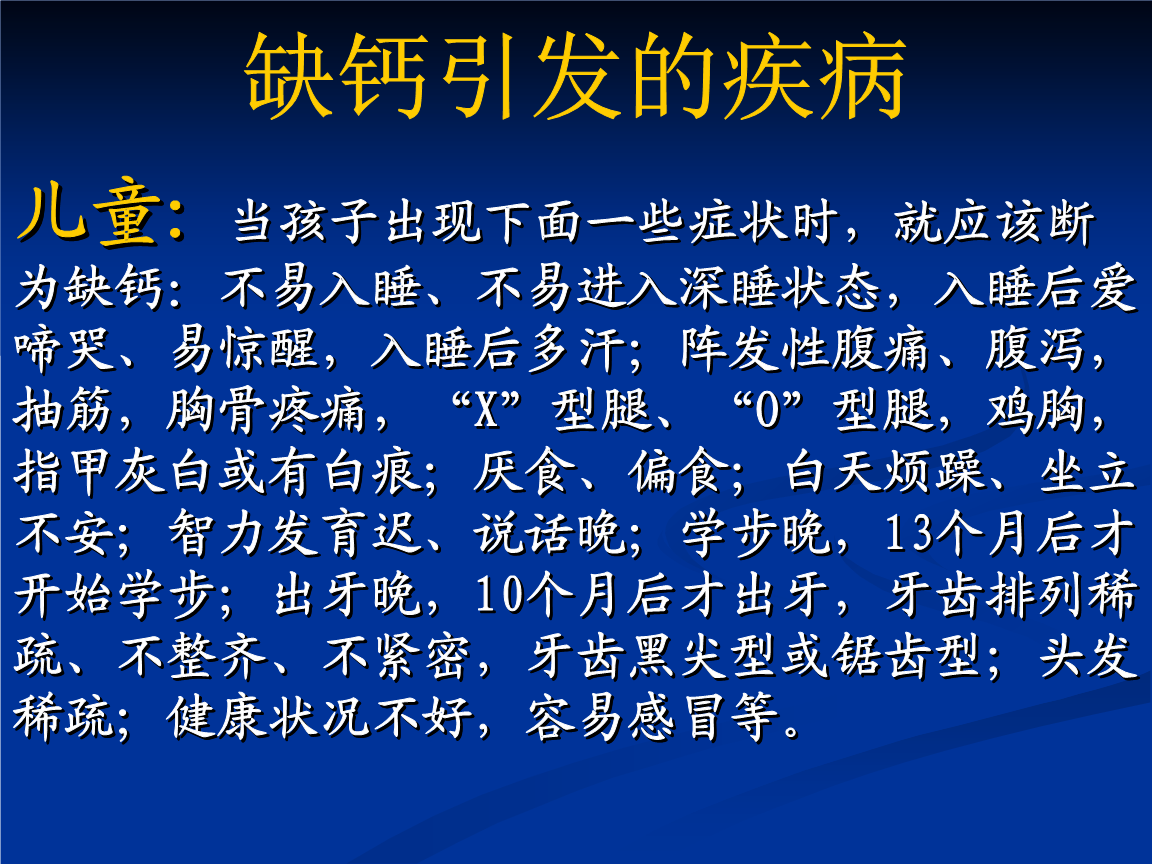 缺钙引发的疾病

儿童：当孩子出现下面一些症状时，就应该断为缺钙：不易入睡、不易进入深睡状态，入睡后爱啼哭、易惊醒，入睡后多汗；阵发性腹痛、腹泻，抽筋，胸骨疼痛，“X”型腿、“O”型腿，鸡胸，指甲灰白或有白痕；厌食、偏食；白天烦躁、坐立不安；智力发育迟、说话晚；学步晚，13个月后才开始学步；出牙晚，10个月后才出牙，牙齿排列稀疏、不整齐、不紧密，牙齿黑尖型或锯齿型；头发稀疏；健康状况不好，容易感冒等。